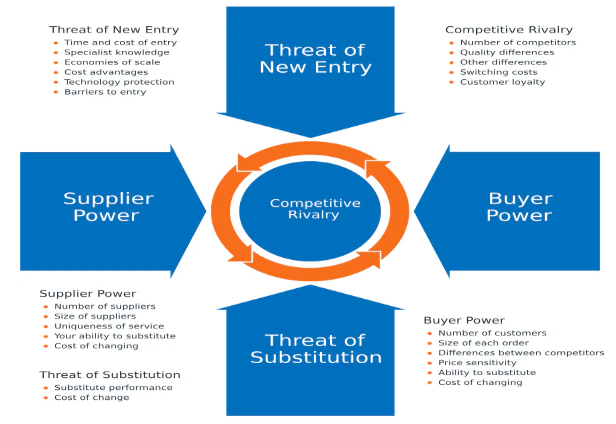 Threat of New Entry
- Time and cost of entry
- Specialist knowledge
- Economies of scale
- Cost advantages
- Technology protection
- Barriers to entry

Threat of New Entry

Competitive Rivalry
- Number of competitors
- Quality differences
- Other differences
- Switching costs
- Customer loyalty

Supplier Power

Competitive Rivalry

Buyer Power

Supplier Power
- Number of suppliers
- Size of suppliers
- Uniqueness of service
- Your ability to substitute
- Cost of changing

Threat of Substitution
- Substitute performance
- Cost of change

Threat of Substitution

Buyer Power
- Number of customers
- Size of each order
- Differences between competitors
- Price sensitivity
- Ability to substitute
- Cost of changing